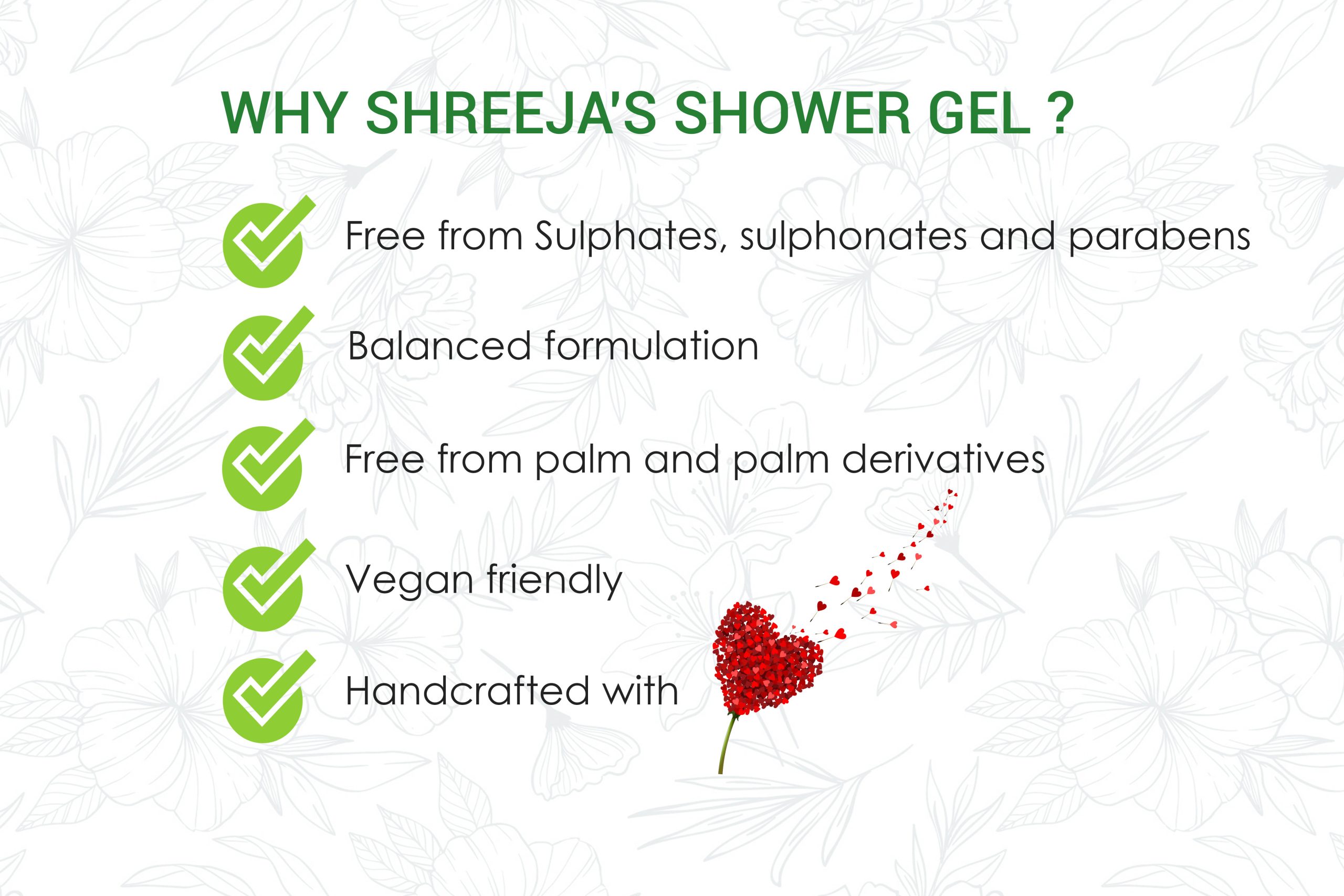 WHY SHREEJA'S SHOWER GEL ?

Free from Sulphates, sulphonates and parabens

Balanced formulation

Free from palm and palm derivatives

Vegan friendly

Handcrafted with